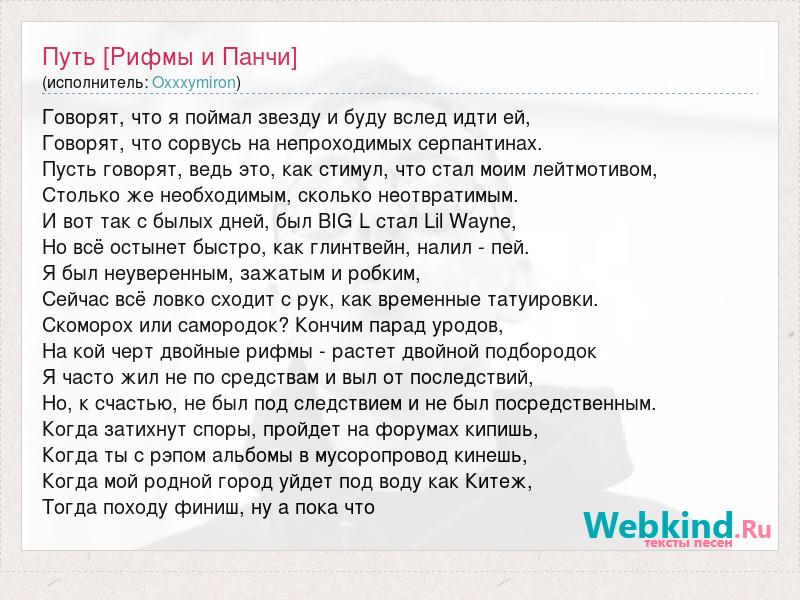 Путь [Рифмы и Панчи]
(исполнитель: Oxxxymiron)

Говорят, что я поймал звезду и буду вслед идти ей,
Говорят, что сорвусь на непроходимых серпантинах.
Пусть говорят, ведь это, как стимул, что стал моим лейтмотивом,
Столько же необходимым, сколько неотвратимым.
И вот так с былых дней, был BIG L стал Lil Wayne,
Но всё остынет быстро, как глинтвейн, налил - пей.
Я был неуверенным, зажатым и робким,
Сейчас всё ловко сходит с рук, как временные татуировки.
Скоморох или самородок? Кончим парад уродов,
На кой черт двойные рифмы - растет двойной подбородок
Я часто жил не по средствам и выл от последствий,
Но, к счастью, не был под следствием и не был посредственным.
Когда затихнут споры, пройдет на форумах кипишь,
Когда ты с рэпом альбомы в мусоропровод кинешь,
Когда мой родной город уйдет под воду как Китеж,
Тогда походу финиш, ну а пока что

Webkind.Ru
тексты песен